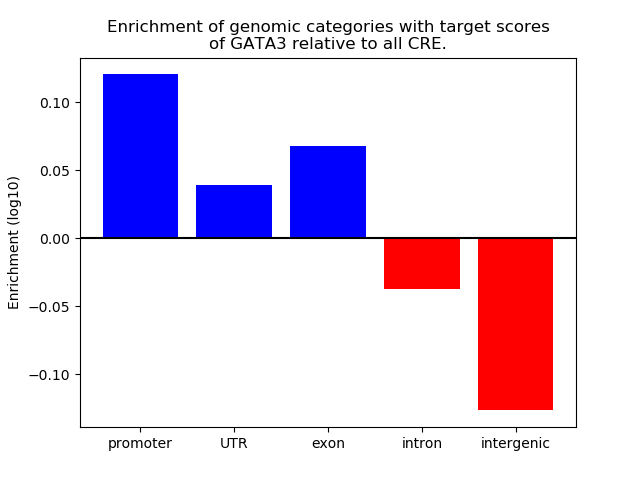 Enrichment of genomic categories with target scores of GATA3 relative to all CRE.

Enrichment (log10)

0.10
0.05
0.00
−0.05
−0.10

promoter
UTR
exon
intron
intergenic